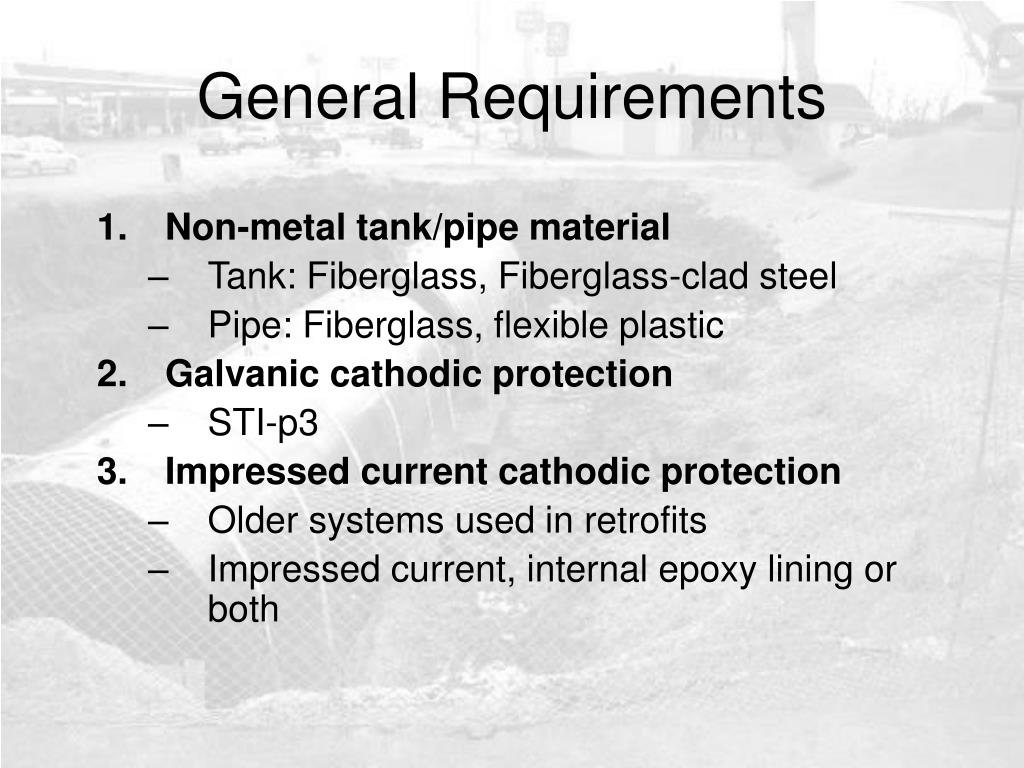 General Requirements

1. Non-metal tank/pipe material
– Tank: Fiberglass, Fiberglass-clad steel
– Pipe: Fiberglass, flexible plastic
2. Galvanic cathodic protection
– STI-p3
3. Impressed current cathodic protection
– Older systems used in retrofits
– Impressed current, internal epoxy lining or both